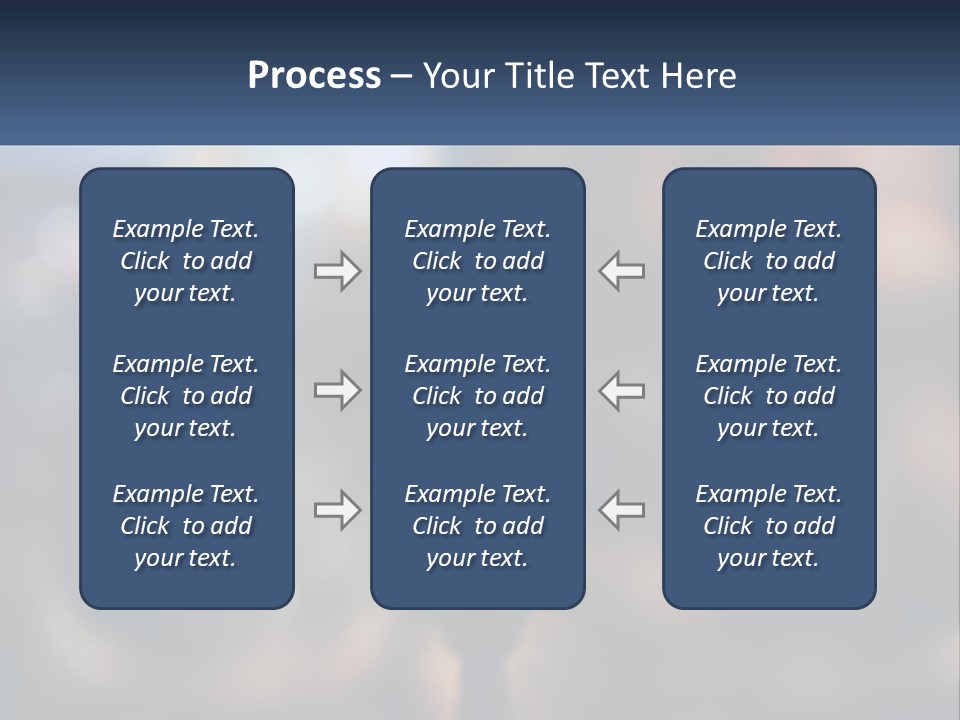 Process – Your Title Text Here

Example Text. Click to add your text.

Example Text. Click to add your text.

Example Text. Click to add your text.

Example Text. Click to add your text.

Example Text. Click to add your text.

Example Text. Click to add your text.

Example Text. Click to add your text.

Example Text. Click to add your text.

Example Text. Click to add your text.